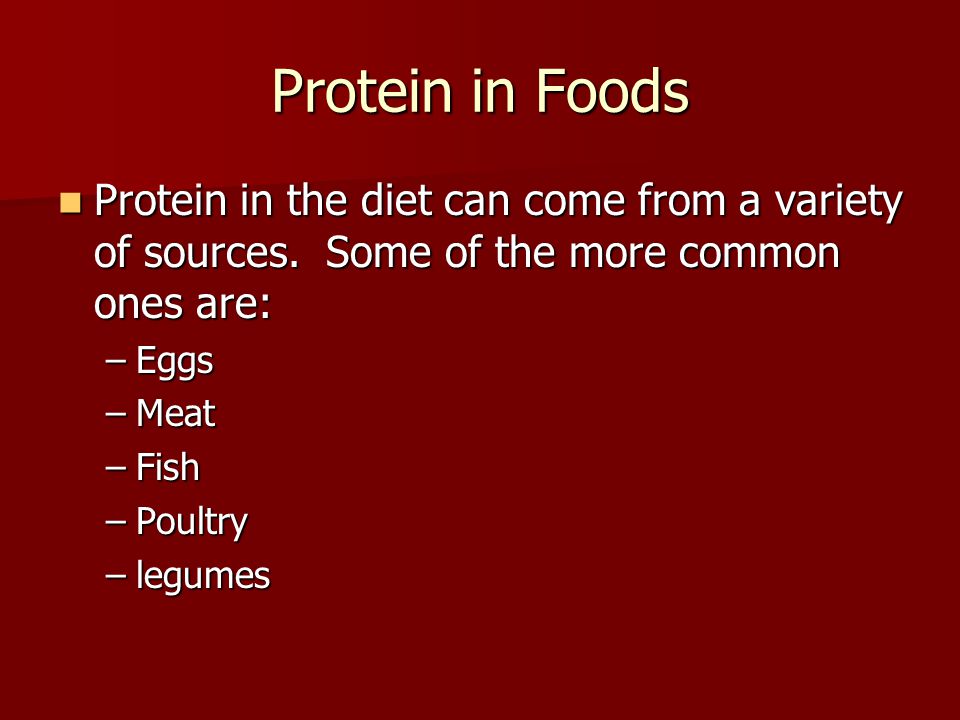 Protein in Foods

Protein in the diet can come from a variety of sources.  Some of the more common ones are:

– Eggs
– Meat
– Fish
– Poultry
– legumes